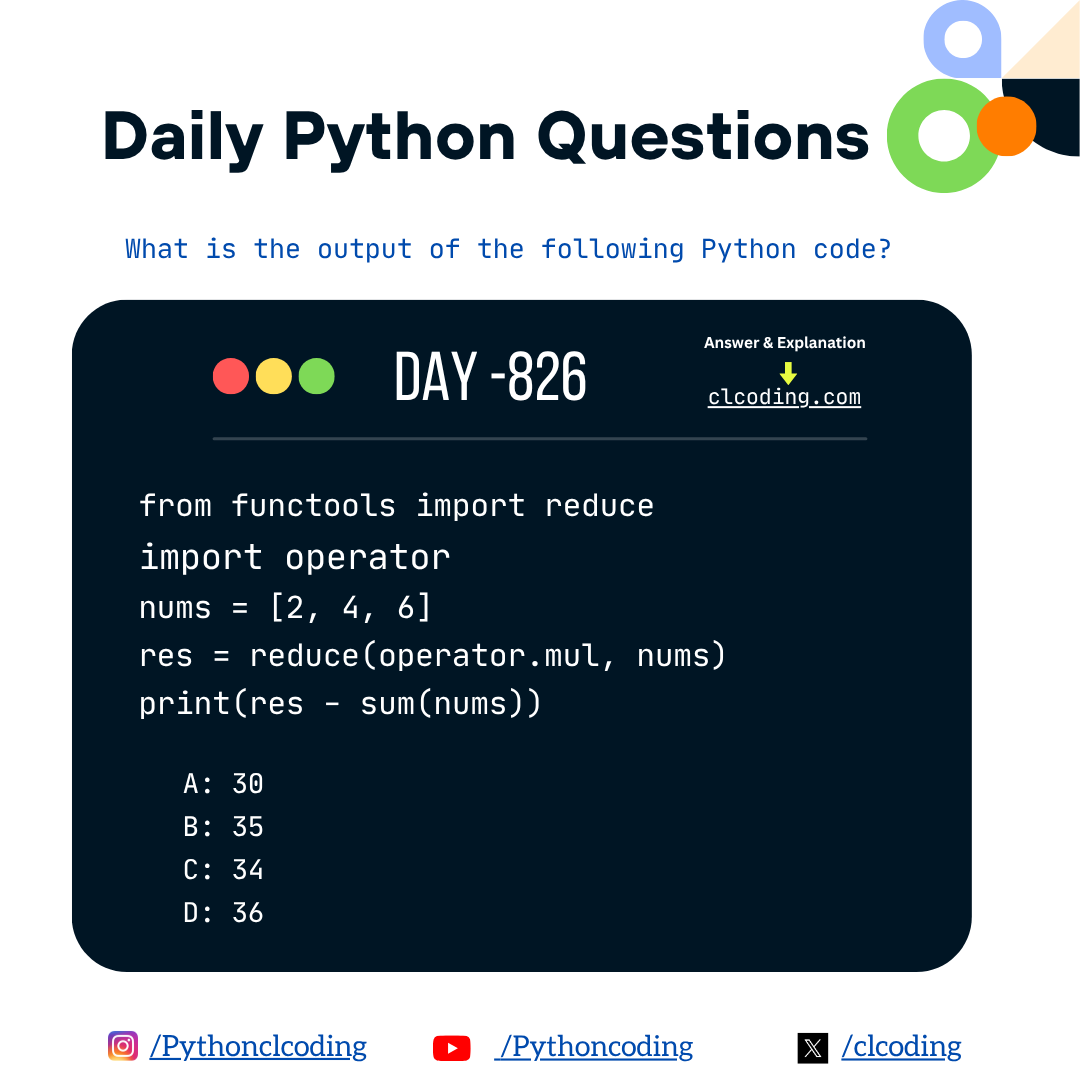 Daily Python Questions

What is the output of the following Python code?

DAY -826

Answer & Explanation
clcoding.com

from functools import reduce
import operator
nums = [2, 4, 6]
res = reduce(operator.mul, nums)
print(res - sum(nums))

A: 30
B: 35
C: 34
D: 36

/Pythonclcoding
/Pythoncoding
/clcoding